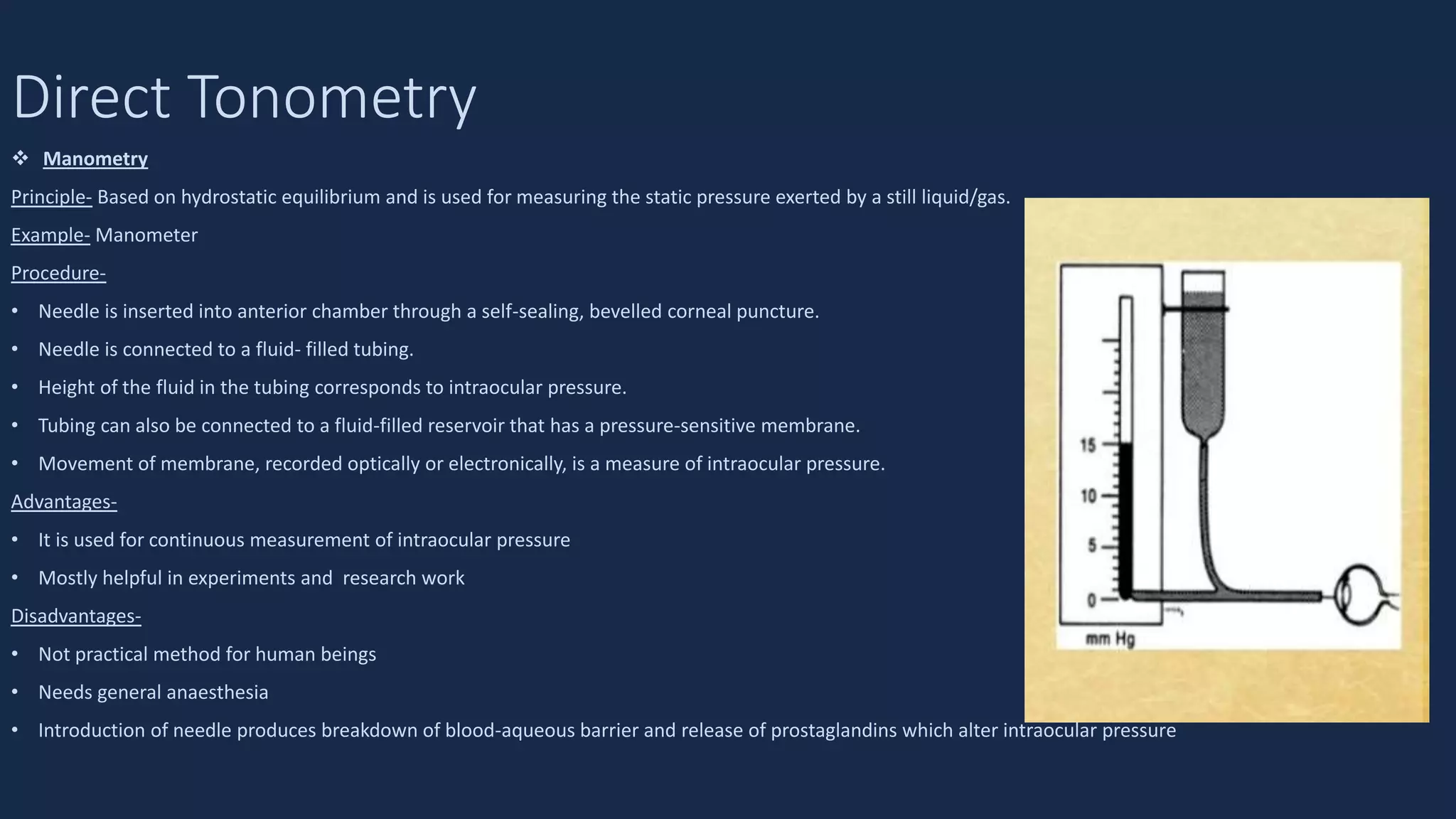 Direct Tonometry

❖ Manometry

Principle- Based on hydrostatic equilibrium and is used for measuring the static pressure exerted by a still liquid/gas.

Example- Manometer

Procedure-

• Needle is inserted into anterior chamber through a self-sealing, bevelled corneal puncture.

• Needle is connected to a fluid- filled tubing.

• Height of the fluid in the tubing corresponds to intraocular pressure.

• Tubing can also be connected to a fluid-filled reservoir that has a pressure-sensitive membrane.

• Movement of membrane, recorded optically or electronically, is a measure of intraocular pressure.

Advantages-

• It is used for continuous measurement of intraocular pressure

• Mostly helpful in experiments and research work

Disadvantages-

• Not practical method for human beings

• Needs general anaesthesia

• Introduction of needle produces breakdown of blood-aqueous barrier and release of prostaglandins which alter intraocular pressure

15
10
5
0
mm Hg